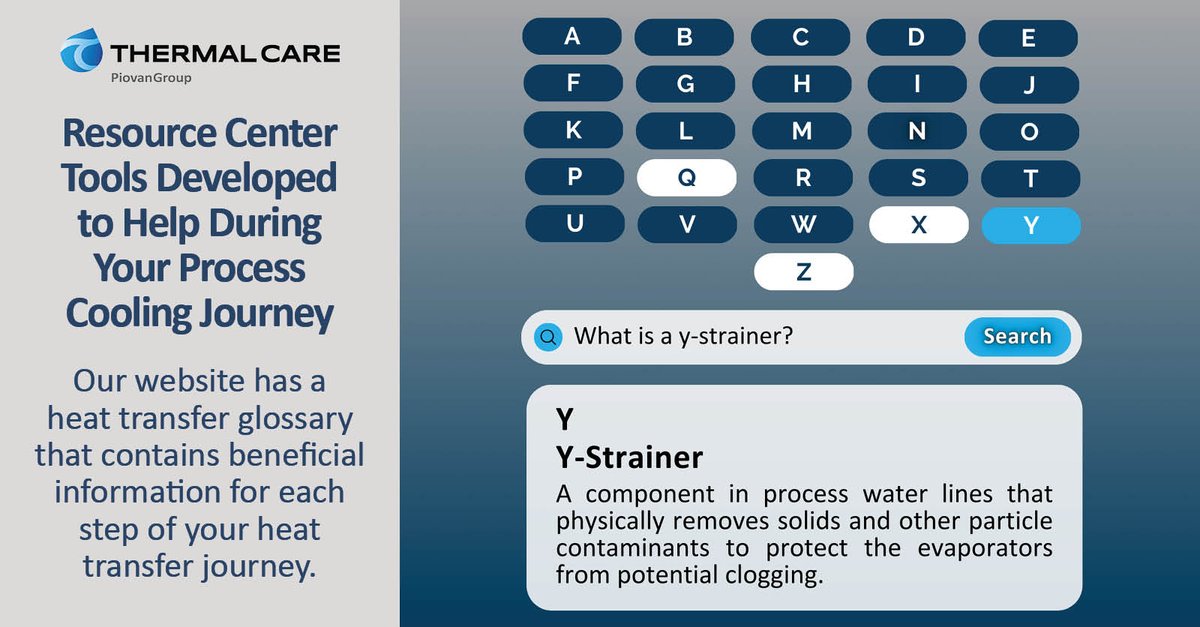 THERMAL CARE
PiovanGroup

Resource Center Tools Developed to Help During Your Process Cooling Journey

Our website has a heat transfer glossary that contains beneficial information for each step of your heat transfer journey.

A B C D E
F G H I J
K L M N O
P Q R S T
U V W X Y
Z

What is a y-strainer?
Search

Y
Y-Strainer
A component in process water lines that physically removes solids and other particle contaminants to protect the evaporators from potential clogging.